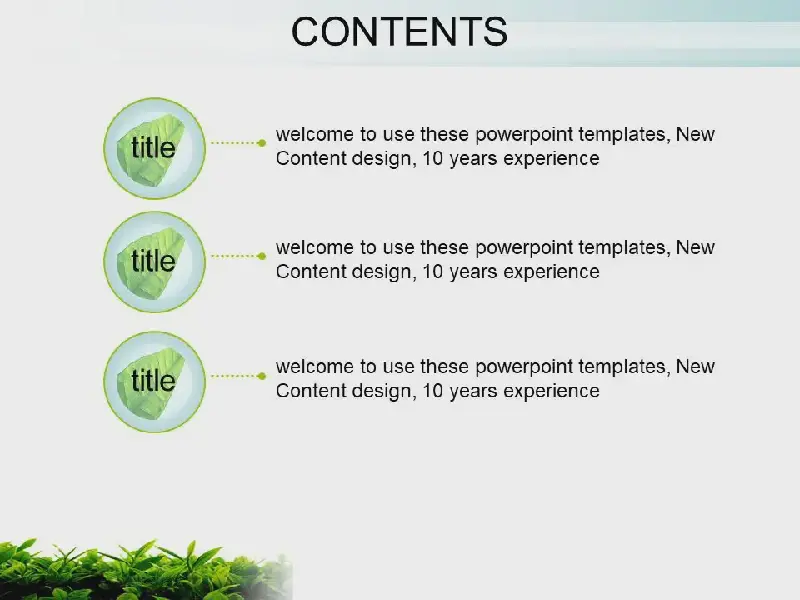 CONTENTS

title

welcome to use these powerpoint templates, New Content design, 10 years experience

title

welcome to use these powerpoint templates, New Content design, 10 years experience

title

welcome to use these powerpoint templates, New Content design, 10 years experience